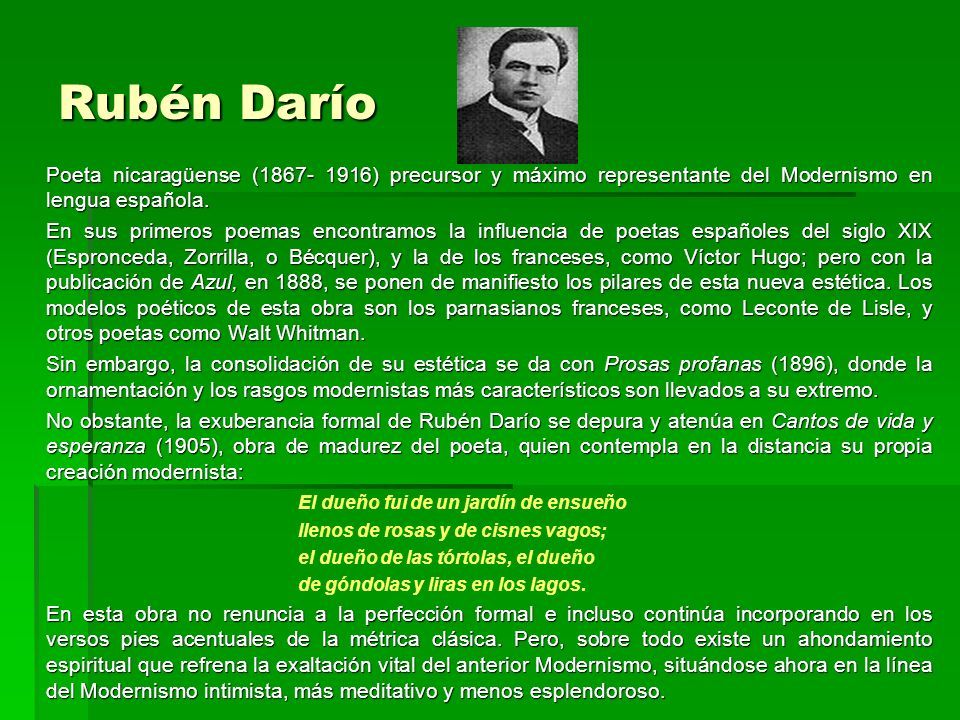 Rubén Darío

Poeta nicaragüense (1867- 1916) precursor y máximo representante del Modernismo en lengua española.

En sus primeros poemas encontramos la influencia de poetas españoles del siglo XIX (Espronceda, Zorrilla, o Bécquer), y la de los franceses, como Víctor Hugo; pero con la publicación de Azul, en 1888, se ponen de manifiesto los pilares de esta nueva estética. Los modelos poéticos de esta obra son los parnasianos franceses, como Leconte de Lisle, y otros poetas como Walt Whitman.

Sin embargo, la consolidación de su estética se da con Prosas profanas (1896), donde la ornamentación y los rasgos modernistas más característicos son llevados a su extremo.

No obstante, la exuberancia formal de Rubén Darío se depura y atenúa en Cantos de vida y esperanza (1905), obra de madurez del poeta, quien contempla en la distancia su propia creación modernista:

El dueño fui de un jardín de ensueño
llenos de rosas y de cisnes vagos;
el dueño de las tórtolas, el dueño
de góndolas y liras en los lagos.

En esta obra no renuncia a la perfección formal e incluso continúa incorporando en los versos pies acentuales de la métrica clásica. Pero, sobre todo existe un ahondamiento espiritual que refrena la exaltación vital del anterior Modernismo, situándose ahora en la línea del Modernismo intimista, más meditativo y menos esplendoroso.